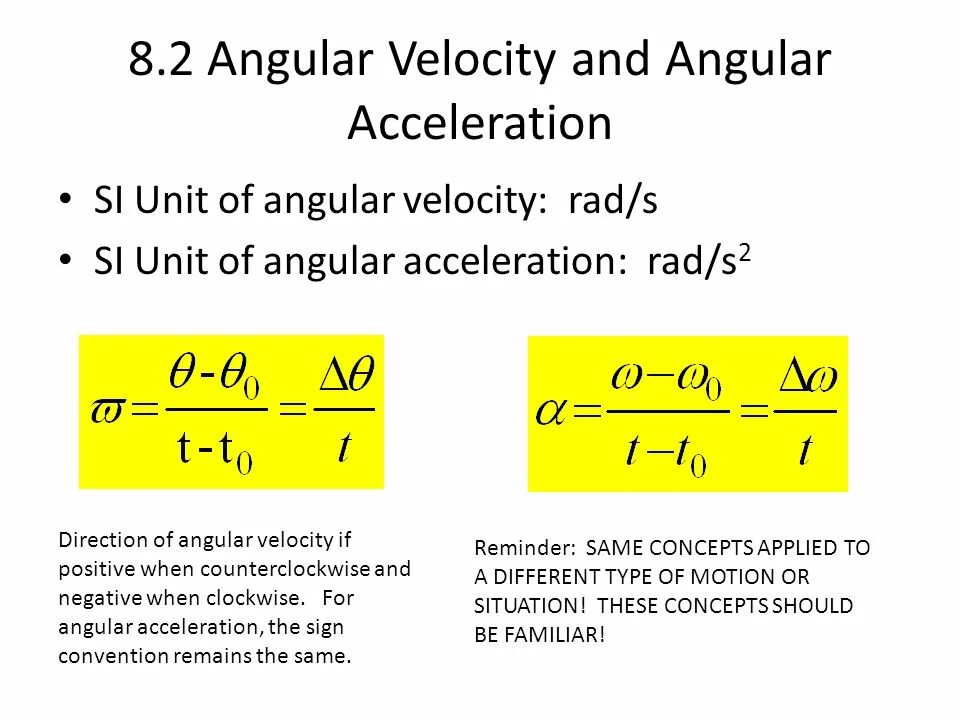 8.2 Angular Velocity and Angular Acceleration

• SI Unit of angular velocity: rad/s
• SI Unit of angular acceleration: rad/s$^2$

$\varpi = \frac{\theta - \theta_0}{t - t_0} = \frac{\Delta\theta}{t}$

$\alpha = \frac{\omega - \omega_0}{t - t_0} = \frac{\Delta\omega}{t}$

Direction of angular velocity if positive when counterclockwise and negative when clockwise. For angular acceleration, the sign convention remains the same.

Reminder: SAME CONCEPTS APPLIED TO A DIFFERENT TYPE OF MOTION OR SITUATION! THESE CONCEPTS SHOULD BE FAMILIAR!